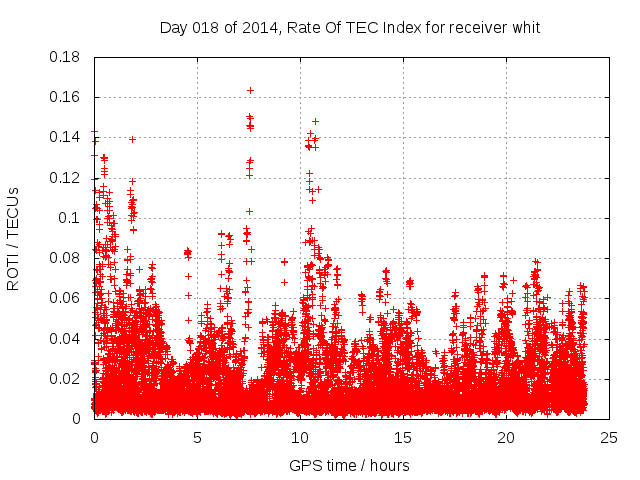 Day 018 of 2014, Rate Of TEC Index for receiver whit

ROTI / TECUs

0.18
0.16
0.14
0.12
0.1
0.08
0.06
0.04
0.02
0

0
5
10
15
20
25

GPS time / hours